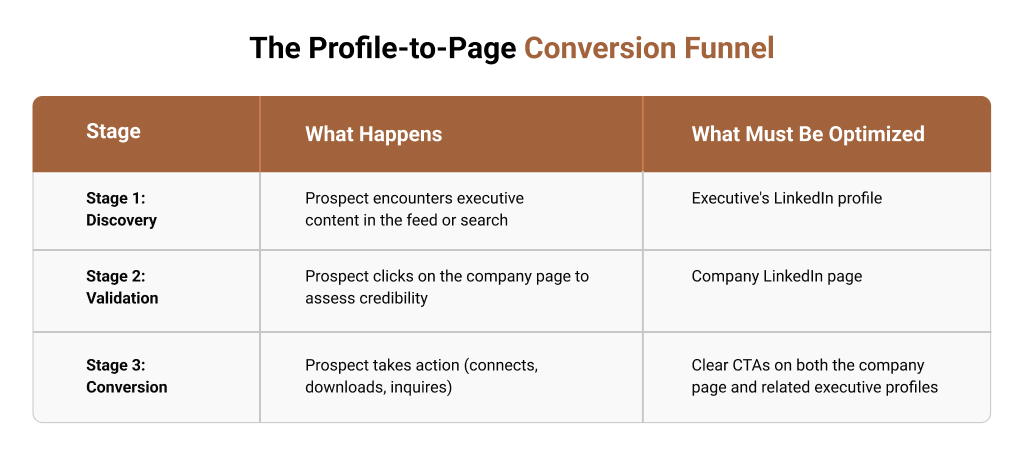 The Profile-to-Page Conversion Funnel

| Stage | What Happens | What Must Be Optimized |
|---|---|---|
| Stage 1: Discovery | Prospect encounters executive content in the feed or search | Executive's LinkedIn profile |
| Stage 2: Validation | Prospect clicks on the company page to assess credibility | Company LinkedIn page |
| Stage 3: Conversion | Prospect takes action (connects, downloads, inquires) | Clear CTAs on both the company page and related executive profiles |